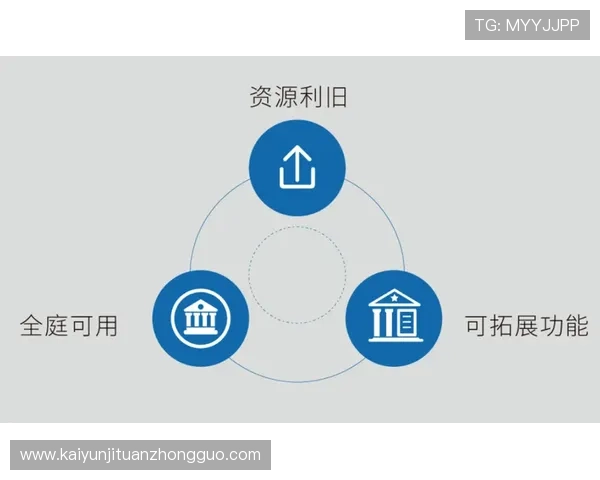 TG: MYYJJPP

资源利旧

全庭可用

可拓展功能

www.kaiyunjituanzhongguo.com